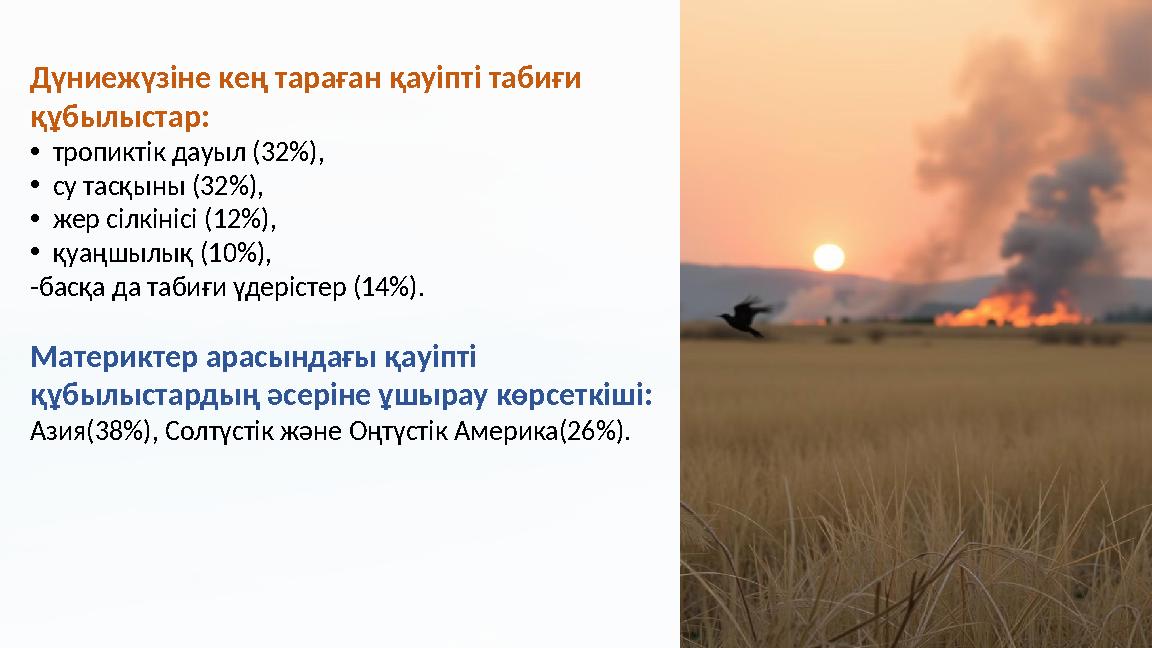 Дүниежүзіне кең тараған қауіпті табиғи құбылыстар:

• тропиктік дауыл (32%),
• су тасқыны (32%),
• жер сілкінісі (12%),
• қуаңшылық (10%),

-басқа да табиғи үдерістер (14%).

Материктер арасындағы қауіпті құбылыстардың әсеріне ұшырау көрсеткіші:
Азия(38%), Солтүстік және Оңтүстік Америка(26%).